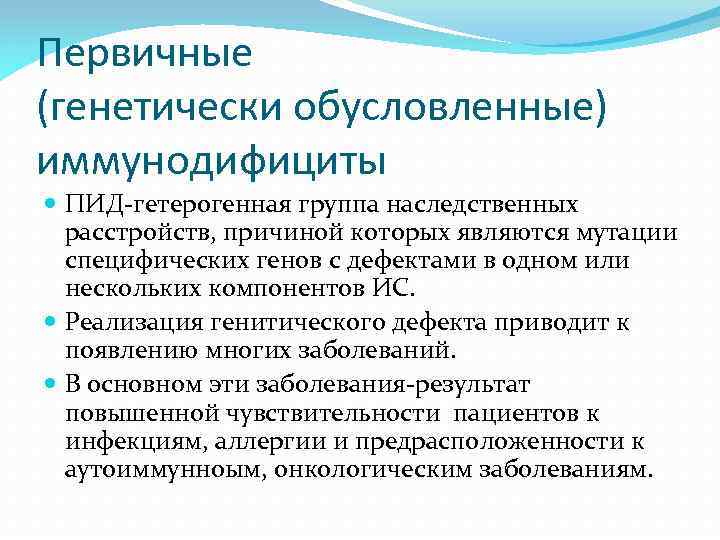 Первичные (генетически обусловленные) иммунодифициты

ПИД-гетерогенная группа наследственных расстройств, причиной которых являются мутации специфических генов с дефектами в одном или нескольких компонентов ИС.

Реализация генитического дефекта приводит к появлению многих заболеваний.

В основном эти заболевания-результат повышенной чувствительности пациентов к инфекциям, аллергии и предрасположенности к аутоиммунным, онкологическим заболеваниям.